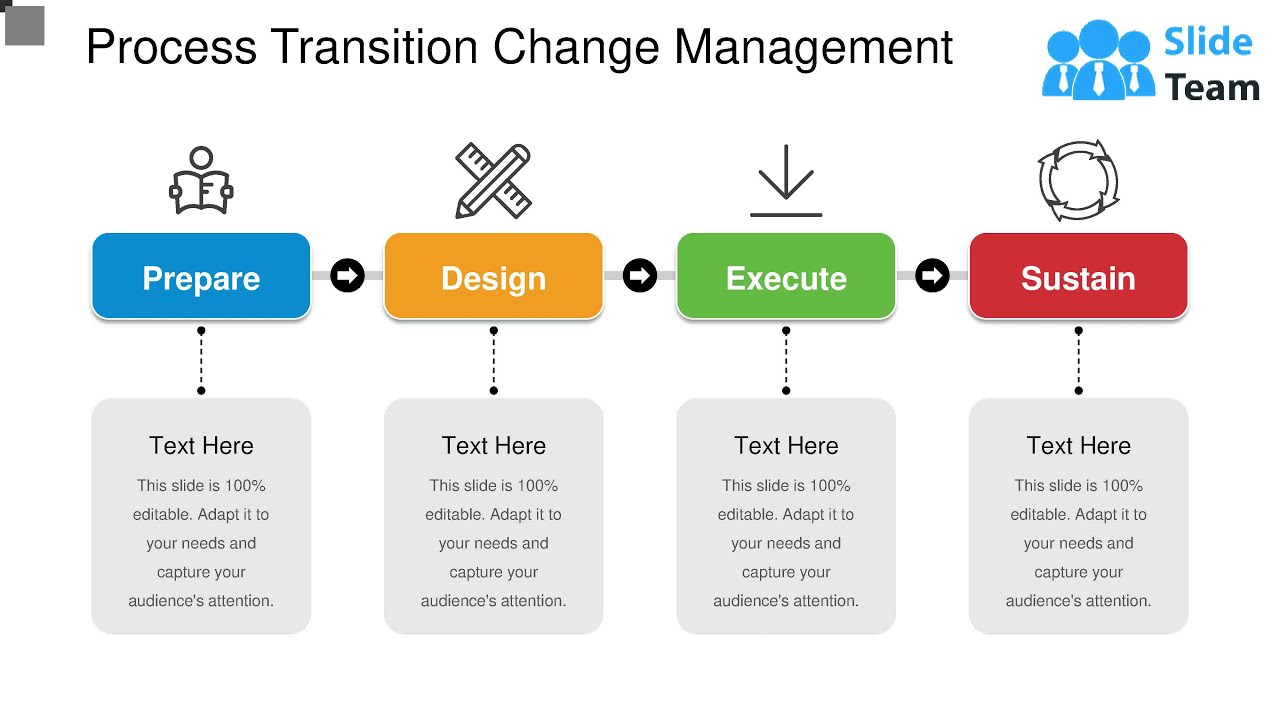 Process Transition Change Management

Slide Team

Prepare

Design

Execute

Sustain

Text Here

This slide is 100% editable. Adapt it to your needs and capture your audience's attention.

Text Here

This slide is 100% editable. Adapt it to your needs and capture your audience's attention.

Text Here

This slide is 100% editable. Adapt it to your needs and capture your audience's attention.

Text Here

This slide is 100% editable. Adapt it to your needs and capture your audience's attention.